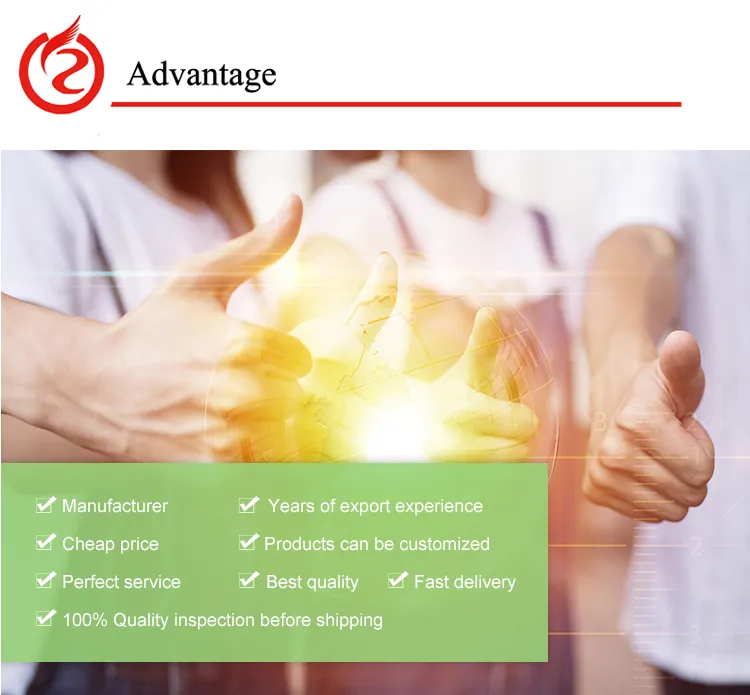 Advantage

Manufacturer
Years of export experience
Cheap price
Products can be customized
Perfect service
Best quality
Fast delivery
100% Quality inspection before shipping